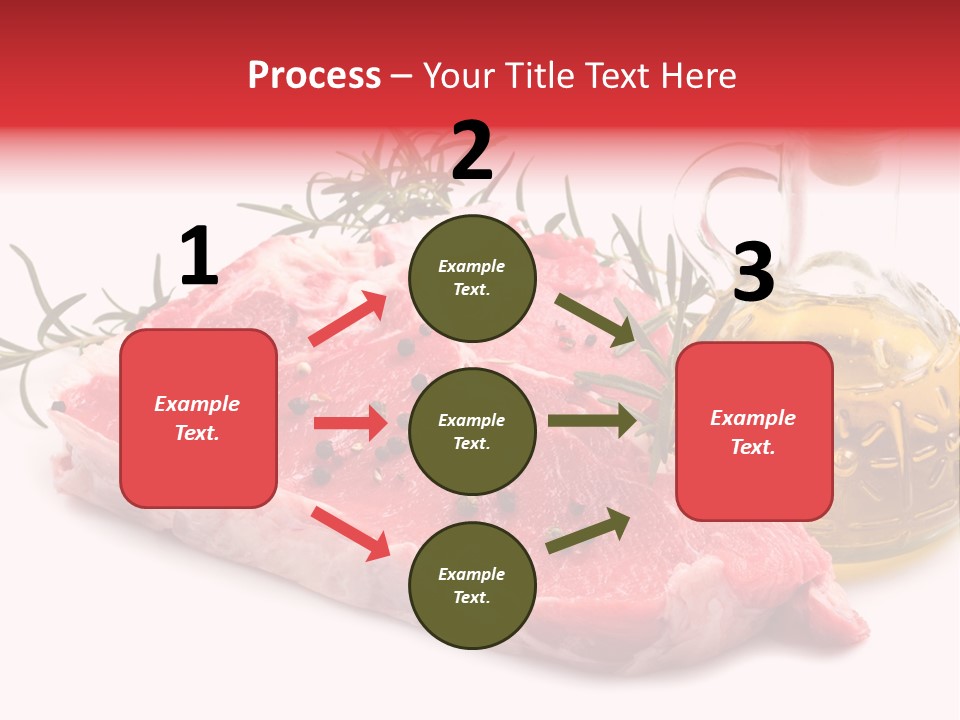 Process – Your Title Text Here

1

Example Text.

2

Example Text.

Example Text.

Example Text.

3

Example Text.